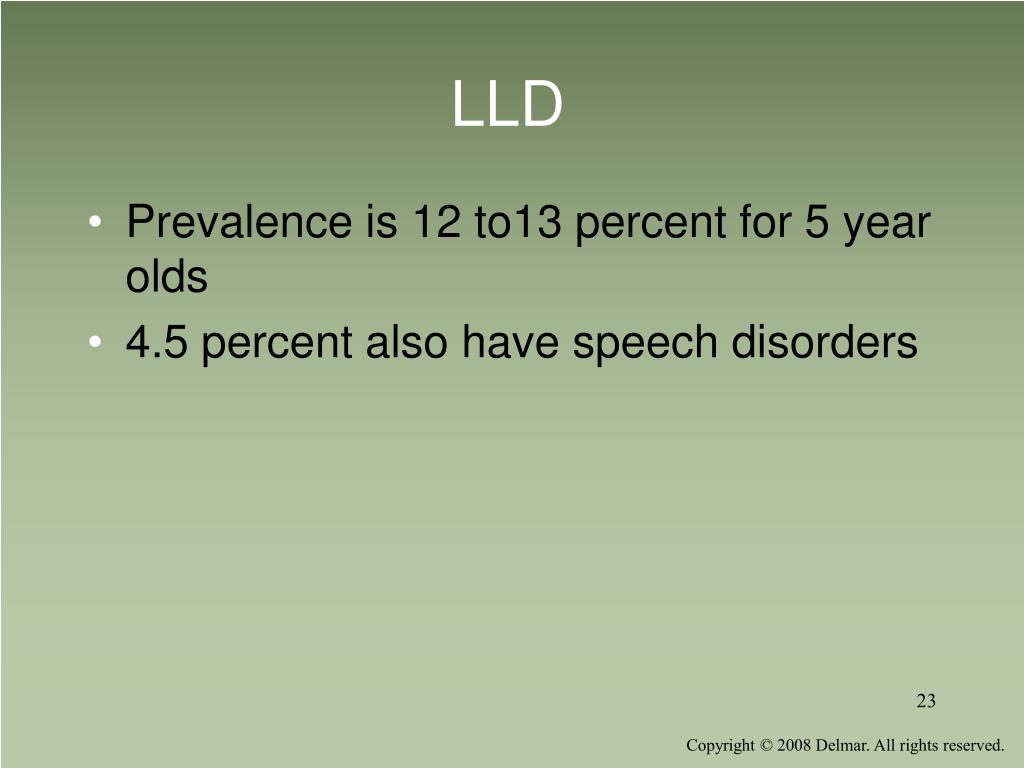 LLD

• Prevalence is 12 to13 percent for 5 year olds
• 4.5 percent also have speech disorders

23

Copyright © 2008 Delmar. All rights reserved.